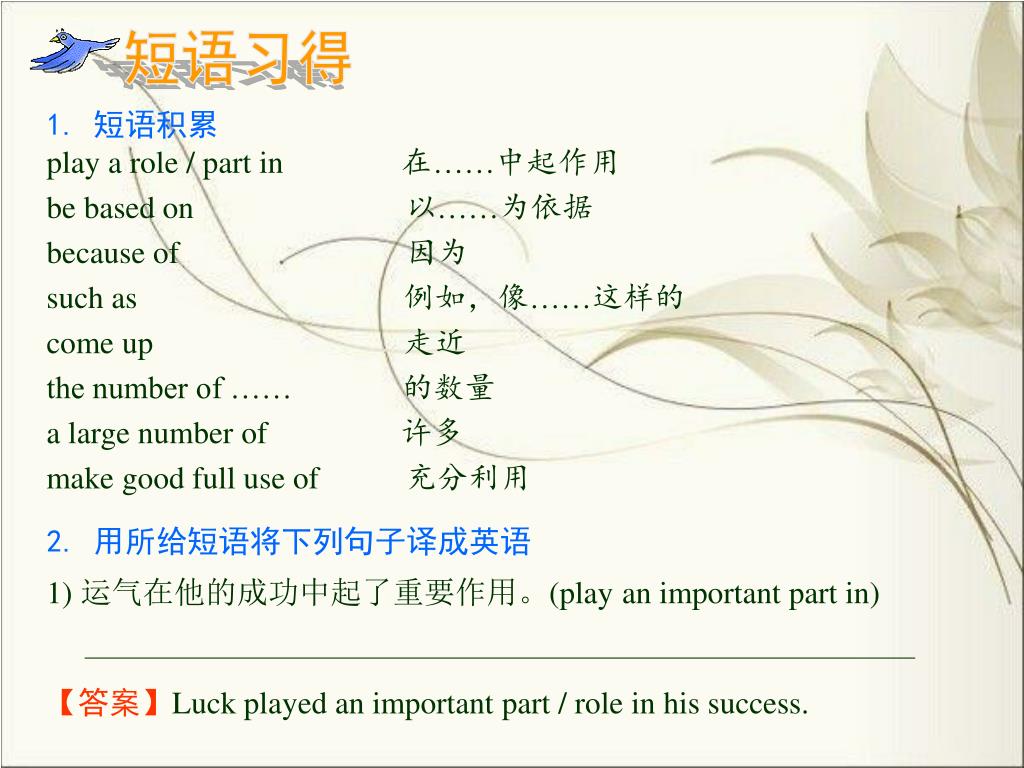 短语习得

1. 短语积累

| | |
|---|---|
| play a role / part in | 在……中起作用 |
| be based on | 以……为依据 |
| because of | 因为 |
| such as | 例如，像……这样的 |
| come up | 走近 |
| the number of …… | 的数量 |
| a large number of | 许多 |
| make good full use of | 充分利用 |

2. 用所给短语将下列句子译成英语

1) 运气在他的成功中起了重要作用。(play an important part in)

【答案】Luck played an important part / role in his success.